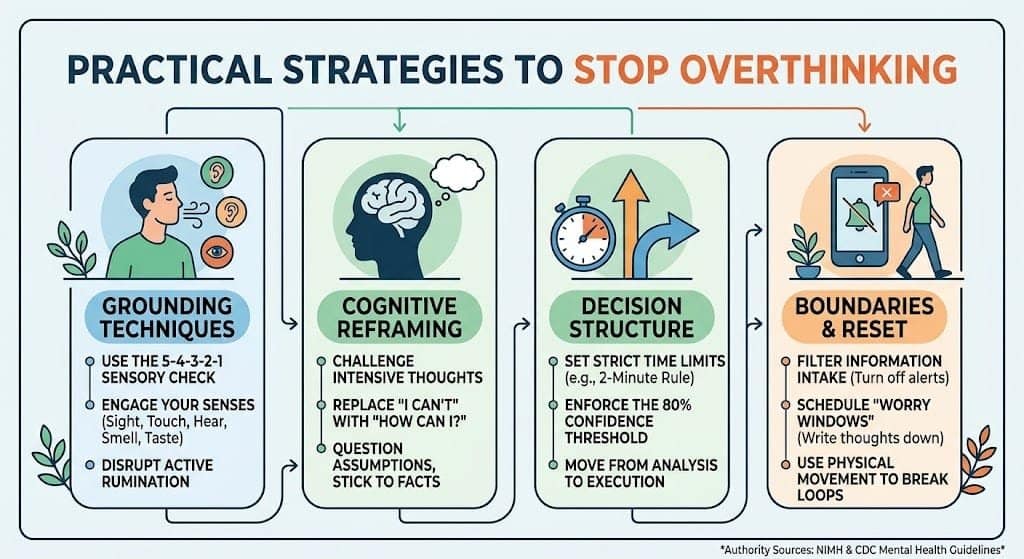 PRACTICAL STRATEGIES TO STOP OVERTHINKING

GROUNDING TECHNIQUES

USE THE 5-4-3-2-1 SENSORY CHECK

ENGAGE YOUR SENSES (Sight, Touch, Hear, Smell, Taste)

DISRUPT ACTIVE RUMINATION

COGNITIVE REFRAMING

CHALLENGE INTENSIVE THOUGHTS

REPLACE "I CAN'T" WITH "HOW CAN I?"

QUESTION ASSUMPTIONS, STICK TO FACTS

DECISION STRUCTURE

SET STRICT TIME LIMITS (e.g., 2-Minute Rule)

ENFORCE THE 80% CONFIDENCE THRESHOLD

MOVE FROM ANALYSIS TO EXECUTION

BOUNDARIES & RESET

FILTER INFORMATION INTAKE (Turn off alerts)

SCHEDULE "WORRY WINDOWS" (Write thoughts down)

USE PHYSICAL MOVEMENT TO BREAK LOOPS

*Authority Sources: NIMH & CDC Mental Health Guidelines*